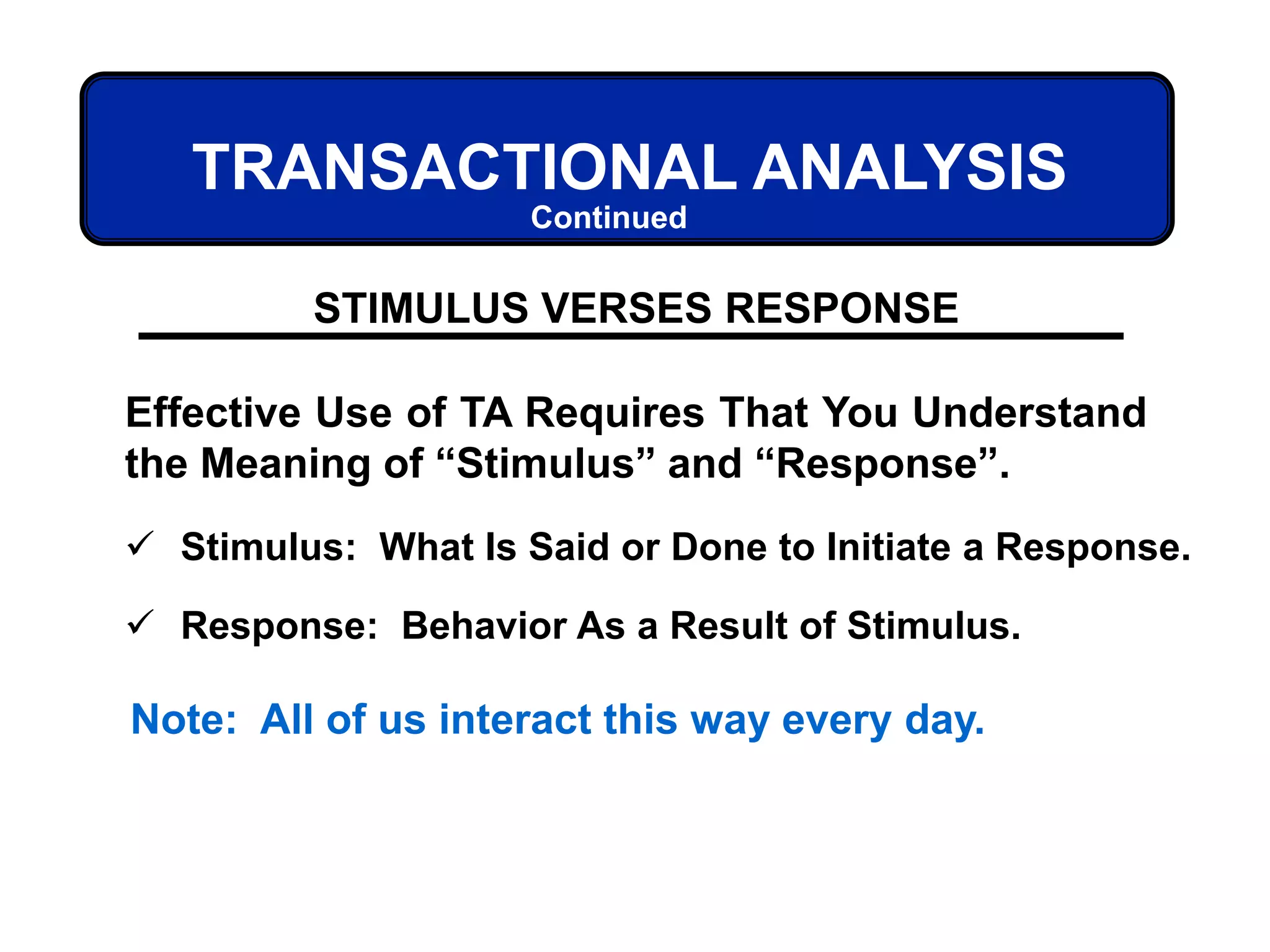 TRANSACTIONAL ANALYSIS
Continued

STIMULUS VERSES RESPONSE

Effective Use of TA Requires That You Understand the Meaning of “Stimulus” and “Response”.

✓ Stimulus: What Is Said or Done to Initiate a Response.

✓ Response: Behavior As a Result of Stimulus.

Note: All of us interact this way every day.